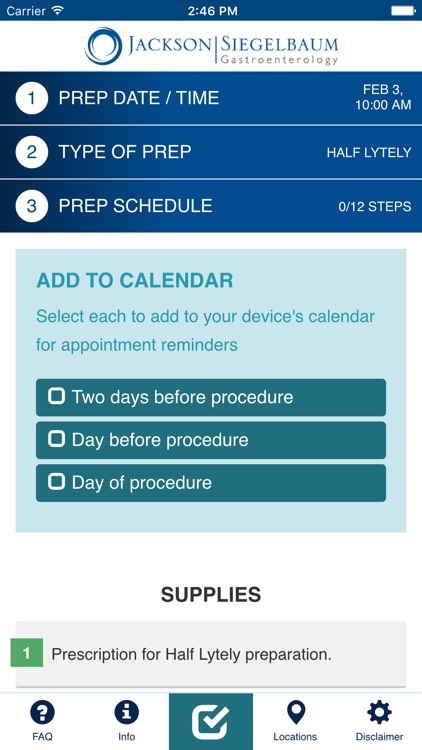 Carrier 2:46 PM

JACKSON | SIEGELBAUM
Gastroenterology

1 PREP DATE / TIME FEB 3, 10:00 AM

2 TYPE OF PREP HALF LYTELY

3 PREP SCHEDULE 0/12 STEPS

ADD TO CALENDAR

Select each to add to your device's calendar for appointment reminders

Two days before procedure

Day before procedure

Day of procedure

SUPPLIES

1 Prescription for Half Lytely preparation.

FAQ Info Locations Disclaimer